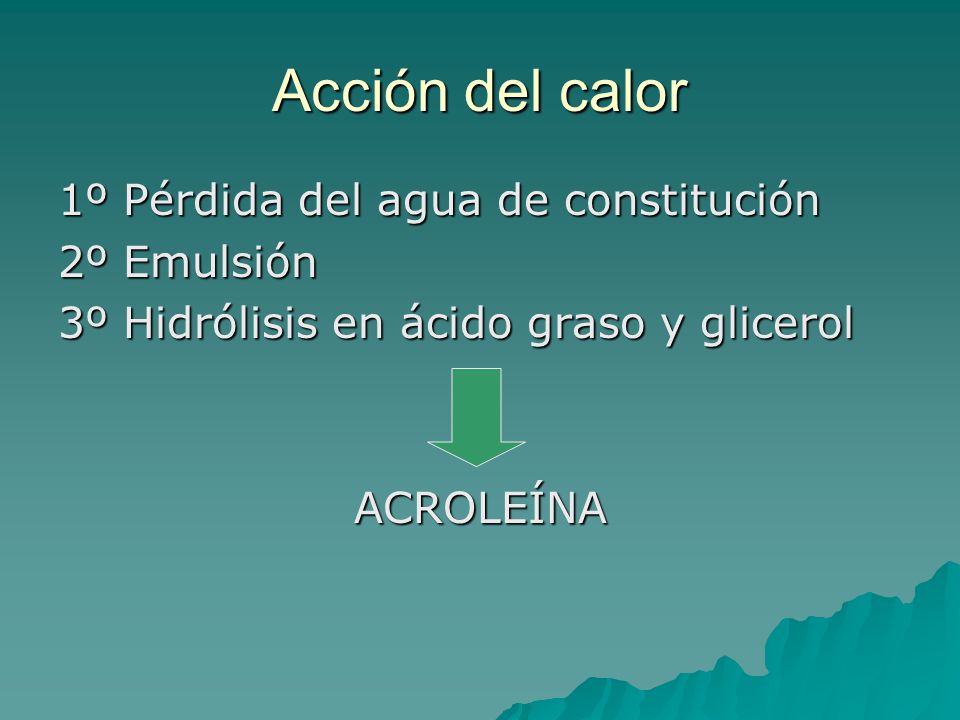 Acción del calor

1º Pérdida del agua de constitución
2º Emulsión
3º Hidrólisis en ácido graso y glicerol

ACROLEÍNA